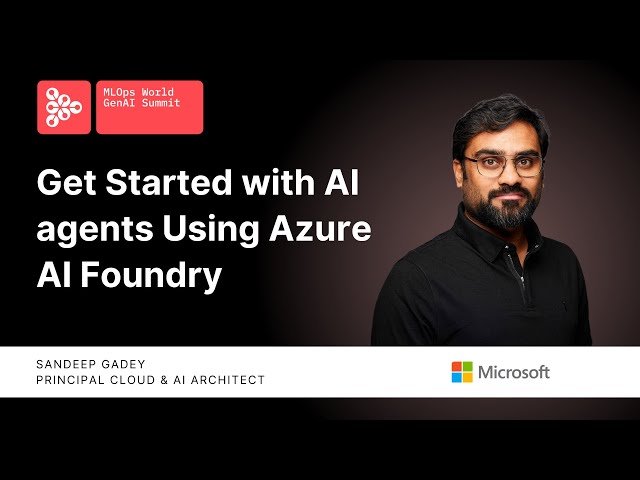 MLOps World
GenAI Summit

Get Started with AI agents Using Azure AI Foundry

SANDEEP GADEY
PRINCIPAL CLOUD & AI ARCHITECT

Microsoft